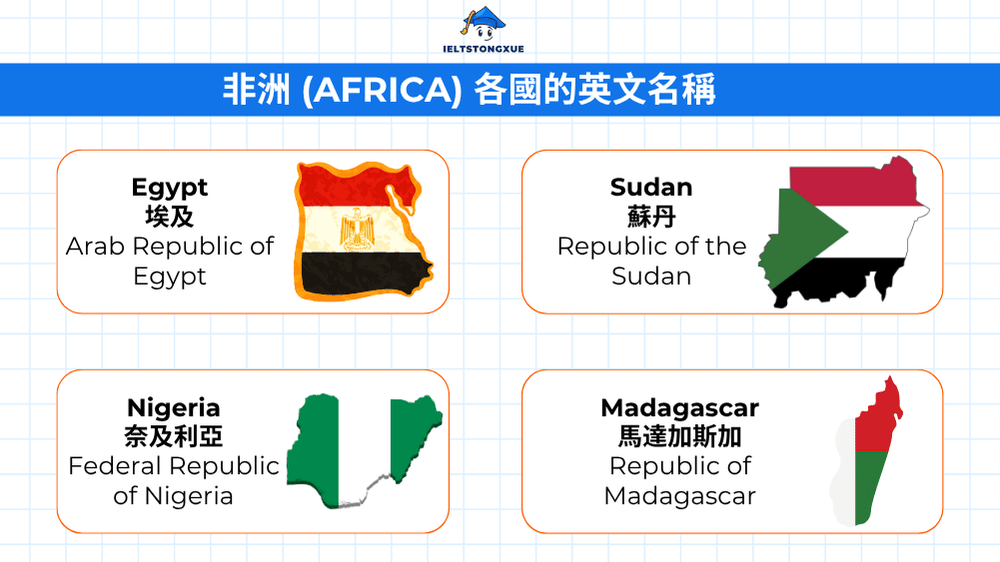 IELTSTONGXUE

非洲 (AFRICA) 各國的英文名稱

Egypt
埃及
Arab Republic of Egypt

Sudan
蘇丹
Republic of the Sudan

Nigeria
奈及利亞
Federal Republic of Nigeria

Madagascar
馬達加斯加
Republic of Madagascar